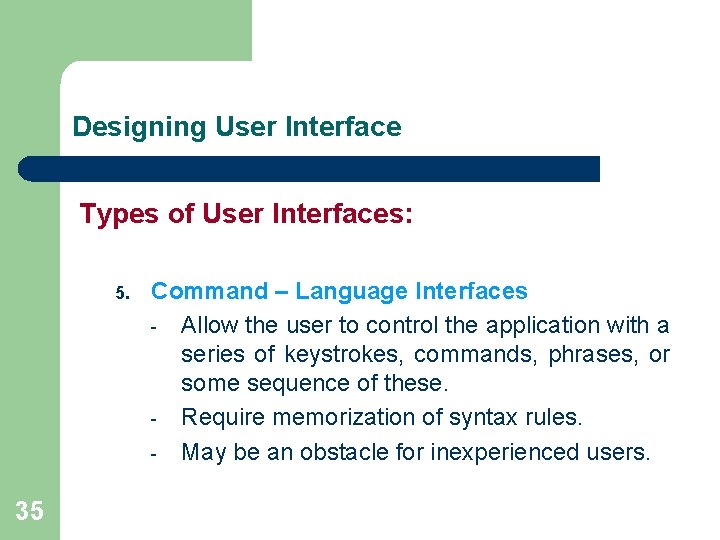 Designing User Interface

Types of User Interfaces:

5. Command – Language Interfaces

- Allow the user to control the application with a series of keystrokes, commands, phrases, or some sequence of these.
- Require memorization of syntax rules.
- May be an obstacle for inexperienced users.

35